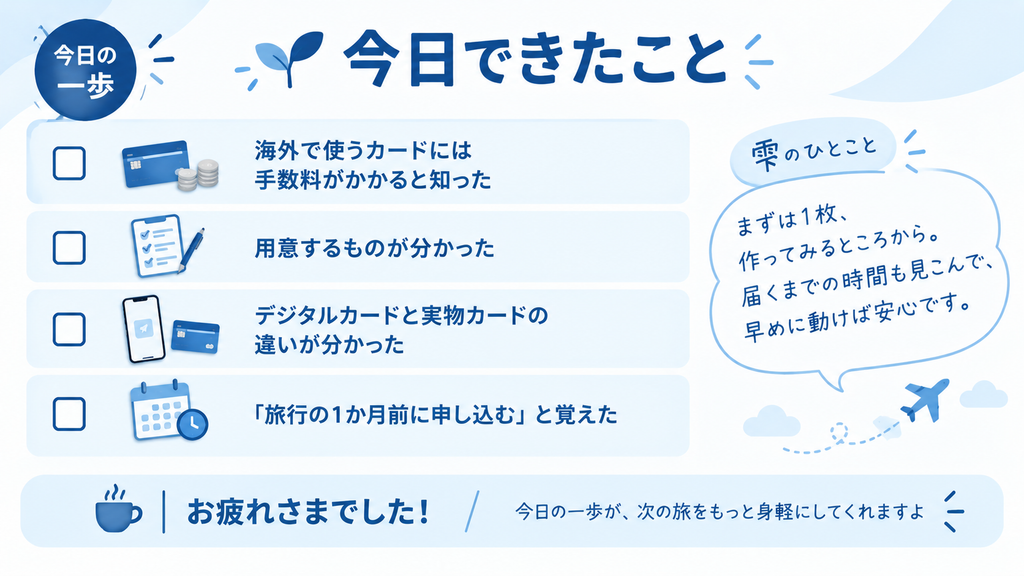 今日の一歩

今日できたこと

海外で使うカードには手数料がかかると知った

用意するものが分かった

デジタルカードと実物カードの違いが分かった

「旅行の1か月前に申し込む」と覚えた

雫のひとこと

まずは1枚、作ってみるところから。届くまでの時間も見こんで、早めに動けば安心です。

お疲れさまでした！

今日の一歩が、次の旅をもっと身軽にしてくれますよ